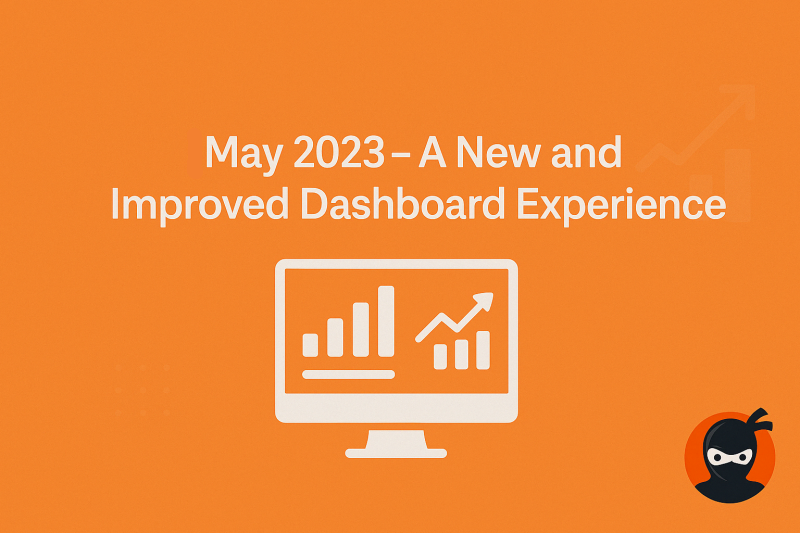 May 2023 – A New and Improved Dashboard Experience